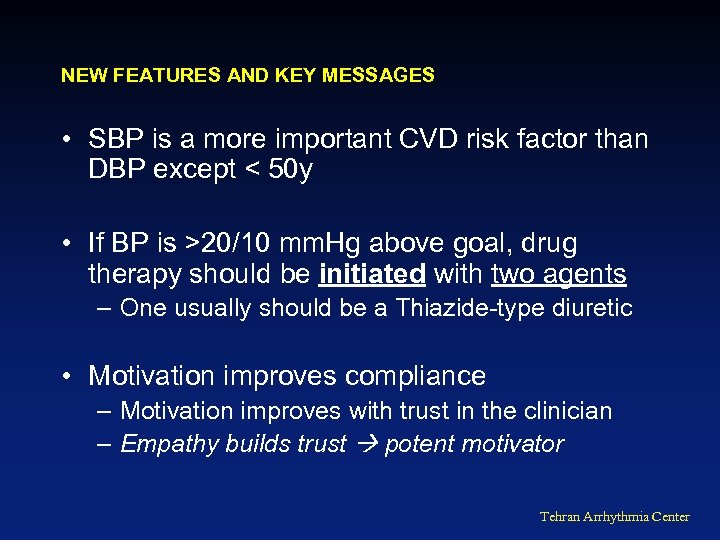 NEW FEATURES AND KEY MESSAGES

• SBP is a more important CVD risk factor than DBP except < 50y

• If BP is >20/10 mmHg above goal, drug therapy should be initiated with two agents
– One usually should be a Thiazide-type diuretic

• Motivation improves compliance
– Motivation improves with trust in the clinician
– Empathy builds trust → potent motivator

Tehran Arrhythmia Center